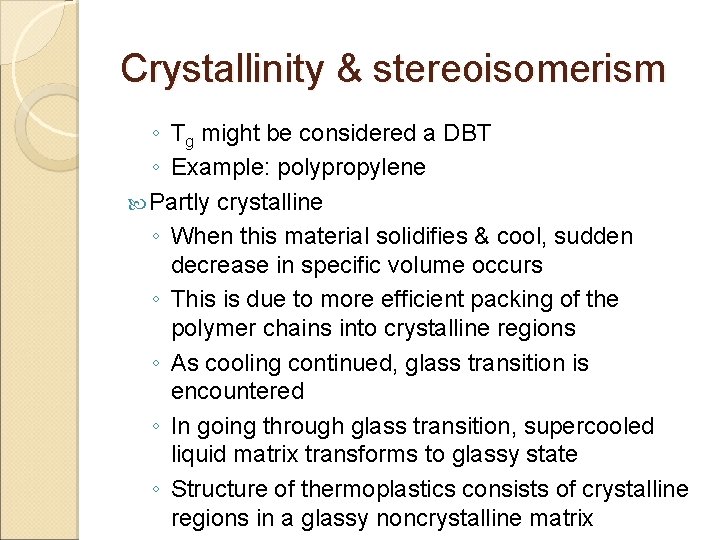 Crystallinity & stereoisomerism

◦ $T_g$ might be considered a DBT
◦ Example: polypropylene

Partly crystalline
◦ When this material solidifies & cool, sudden decrease in specific volume occurs
◦ This is due to more efficient packing of the polymer chains into crystalline regions
◦ As cooling continued, glass transition is encountered
◦ In going through glass transition, supercooled liquid matrix transforms to glassy state
◦ Structure of thermoplastics consists of crystalline regions in a glassy noncrystalline matrix